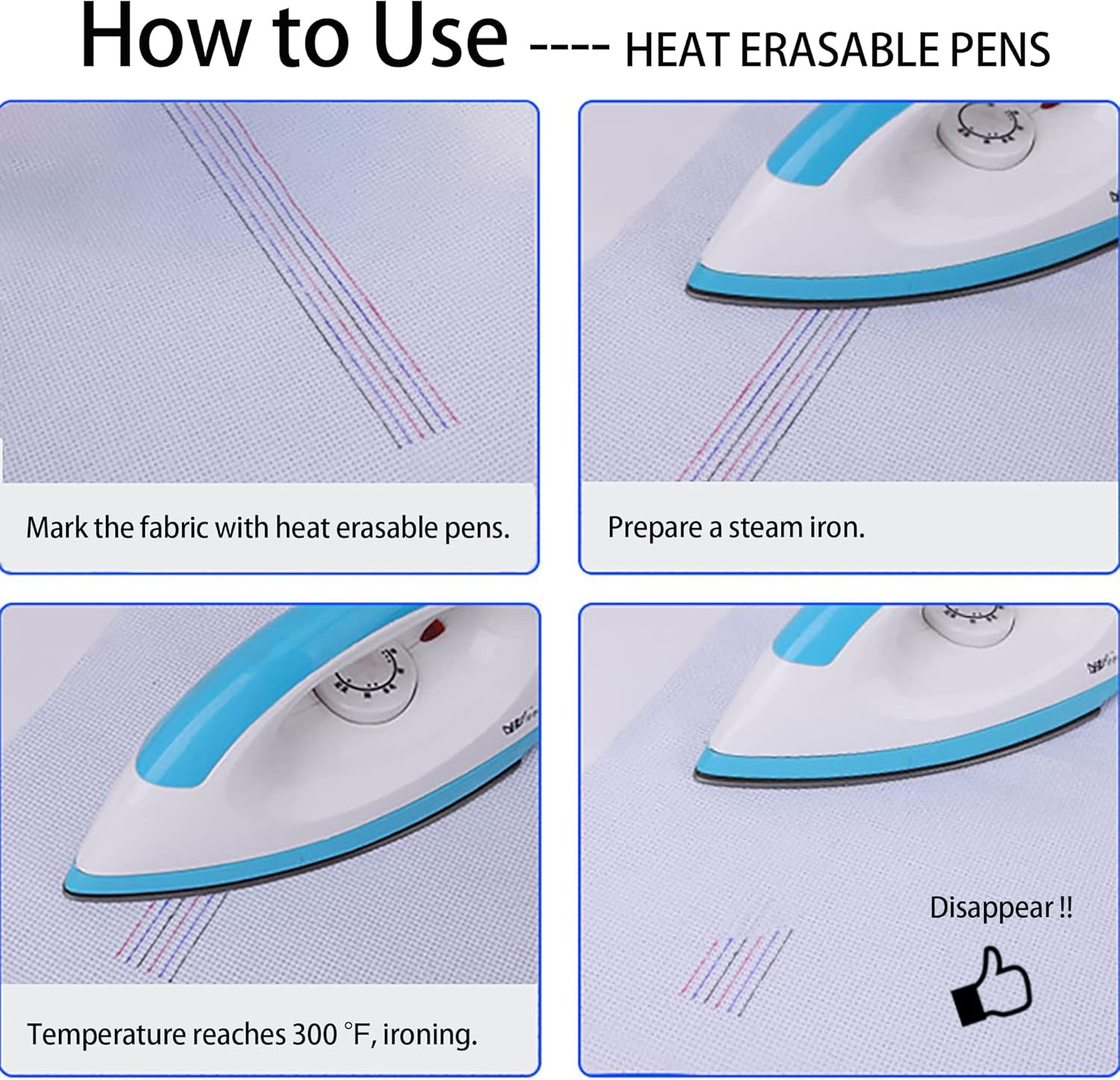 How to Use ---- HEAT ERASABLE PENS

Mark the fabric with heat erasable pens.

Prepare a steam iron.

Temperature reaches 300 °F, ironing.

Disappear !!